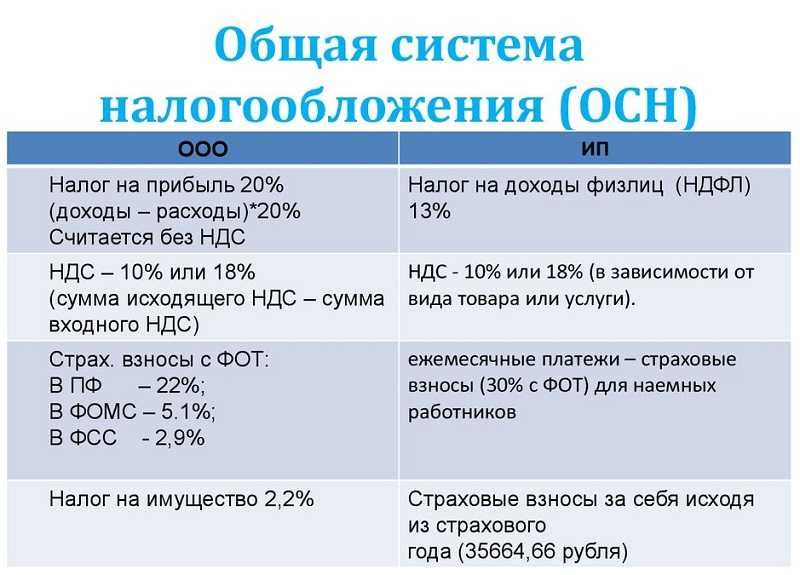 Общая система налогообложения (ОСН)

| ООО | ИП |
|---|---|
| Налог на прибыль 20% (доходы – расходы)*20% Считается без НДС | Налог на доходы физлиц (НДФЛ) 13% |
| НДС – 10% или 18% (сумма исходящего НДС – сумма входного НДС) | НДС - 10% или 18% (в зависимости от вида товара или услуги). |
| Страх. взносы с ФОТ: В ПФ – 22%; В ФОМС – 5.1%; В ФСС - 2,9% | ежемесячные платежи – страховые взносы (30% с ФОТ) для наемных работников |
| Налог на имущество 2,2% | Страховые взносы за себя исходя из страхового года (35664,66 рубля) |